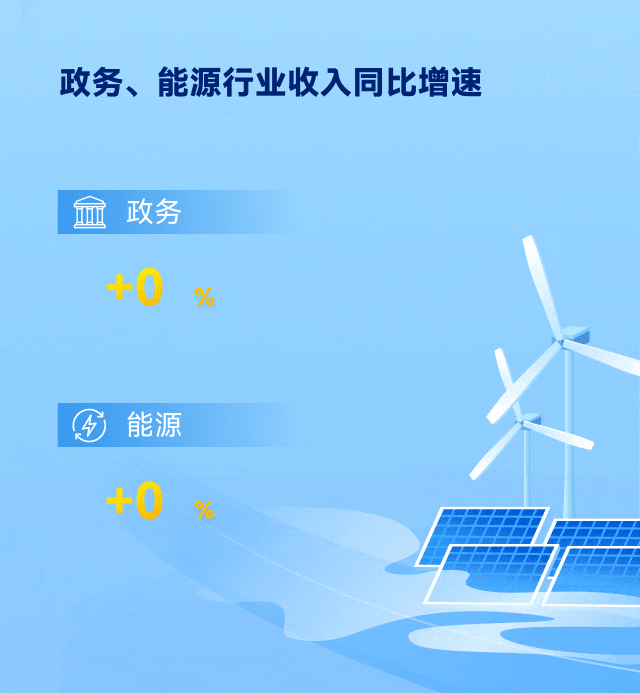 政务、能源行业收入同比增速

政务

+0 %

能源

+0 %